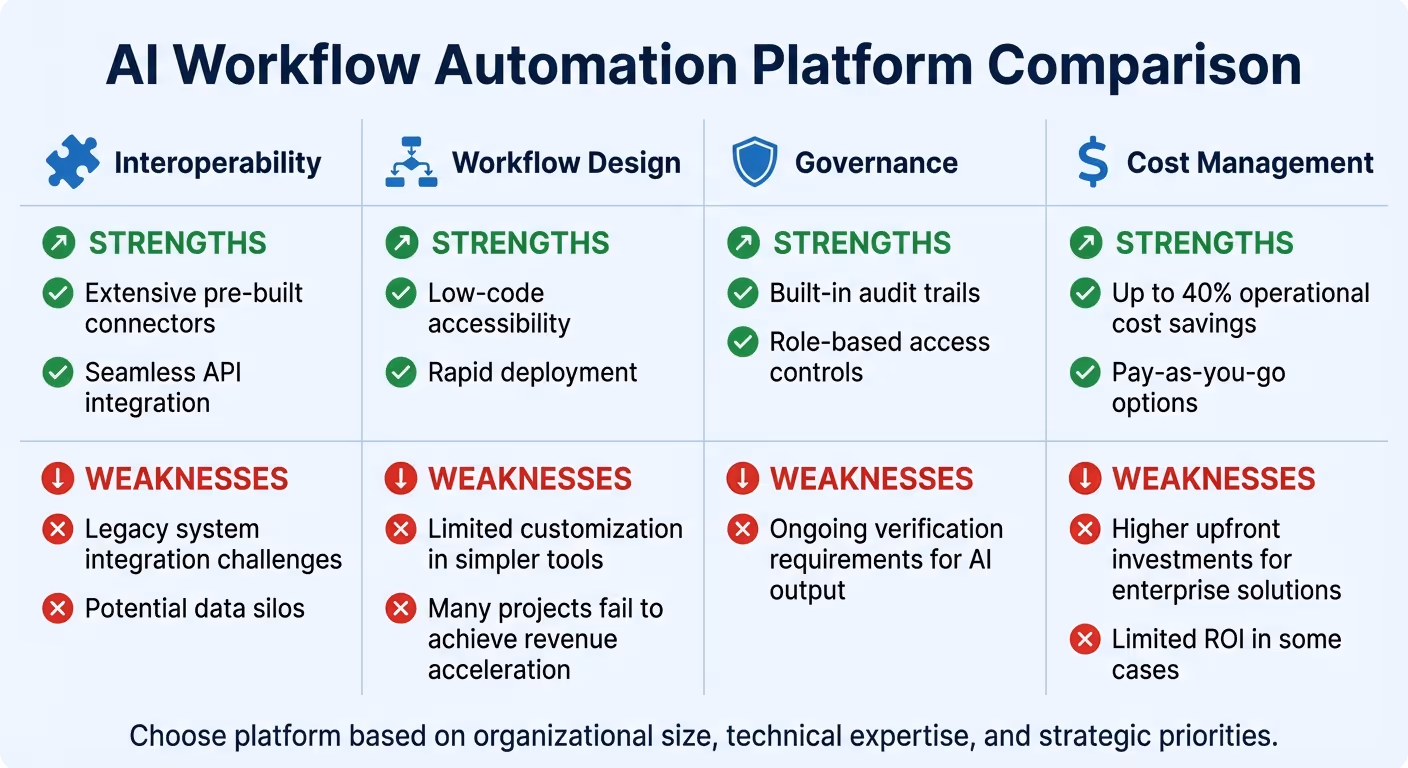 AI Workflow Automation Platform Comparison

Interoperability

STRENGTHS

Extensive pre-built connectors

Seamless API integration

WEAKNESSES

Legacy system integration challenges

Potential data silos

Workflow Design

STRENGTHS

Low-code accessibility

Rapid deployment

WEAKNESSES

Limited customization in simpler tools

Many projects fail to achieve revenue acceleration

Governance

STRENGTHS

Built-in audit trails

Role-based access controls

WEAKNESSES

Ongoing verification requirements for AI output

Cost Management

STRENGTHS

Up to 40% operational cost savings

Pay-as-you-go options

WEAKNESSES

Higher upfront investments for enterprise solutions

Limited ROI in some cases

Choose platform based on organizational size, technical expertise, and strategic priorities.